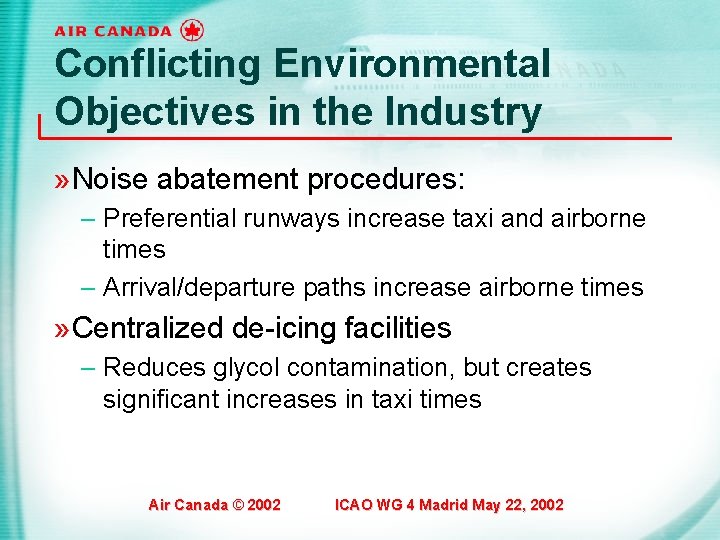 AIR CANADA

Conflicting Environmental Objectives in the Industry

»Noise abatement procedures:

– Preferential runways increase taxi and airborne times

– Arrival/departure paths increase airborne times

»Centralized de-icing facilities

– Reduces glycol contamination, but creates significant increases in taxi times

Air Canada © 2002 ICAO WG 4 Madrid May 22, 2002